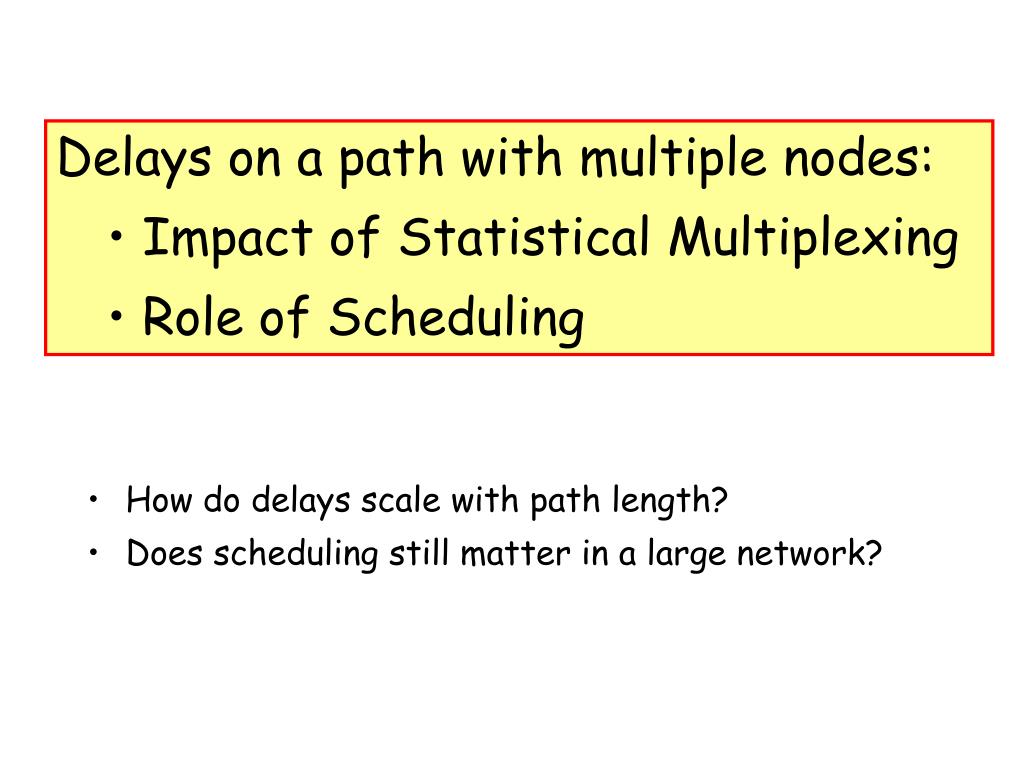 Delays on a path with multiple nodes:
• Impact of Statistical Multiplexing
• Role of Scheduling

• How do delays scale with path length?
• Does scheduling still matter in a large network?